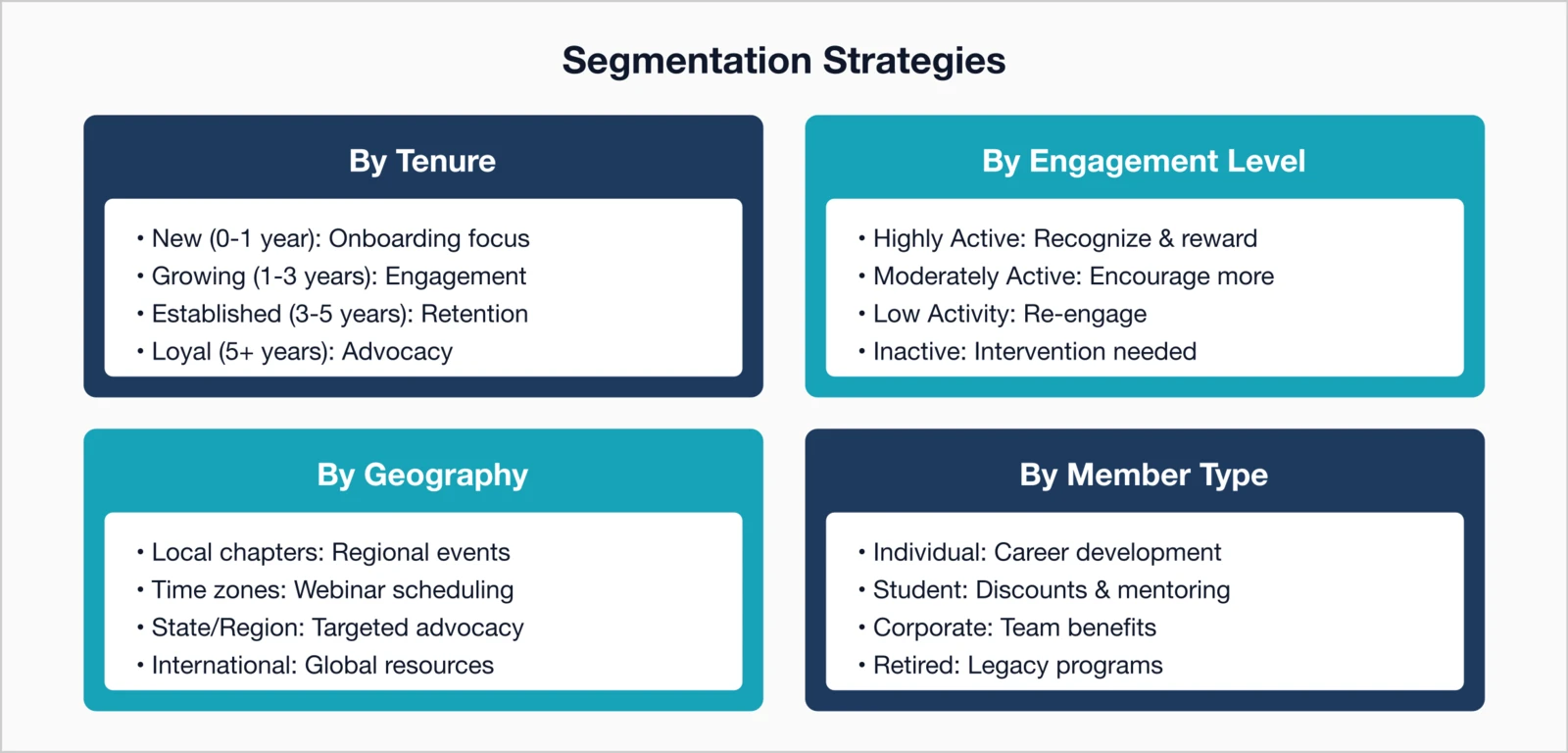 Segmentation Strategies

By Tenure

• New (0-1 year): Onboarding focus
• Growing (1-3 years): Engagement
• Established (3-5 years): Retention
• Loyal (5+ years): Advocacy

By Engagement Level

• Highly Active: Recognize & reward
• Moderately Active: Encourage more
• Low Activity: Re-engage
• Inactive: Intervention needed

By Geography

• Local chapters: Regional events
• Time zones: Webinar scheduling
• State/Region: Targeted advocacy
• International: Global resources

By Member Type

• Individual: Career development
• Student: Discounts & mentoring
• Corporate: Team benefits
• Retired: Legacy programs